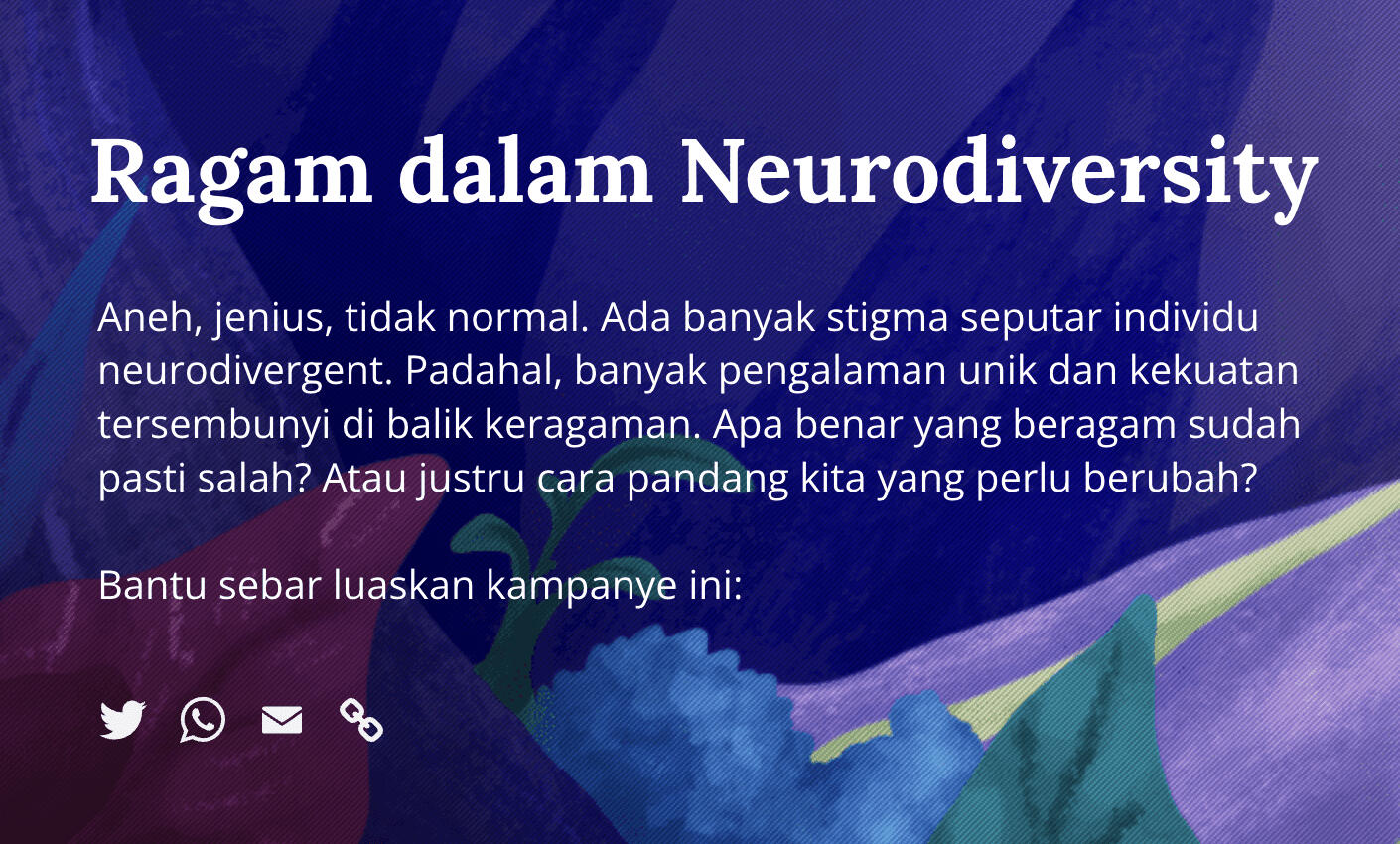 Ragam dalam Neurodiversity

Aneh, jenius, tidak normal. Ada banyak stigma seputar individu neurodivergent. Padahal, banyak pengalaman unik dan kekuatan tersembunyi di balik keragaman. Apa benar yang beragam sudah pasti salah? Atau justru cara pandang kita yang perlu berubah?

Bantu sebar luaskan kampanye ini: